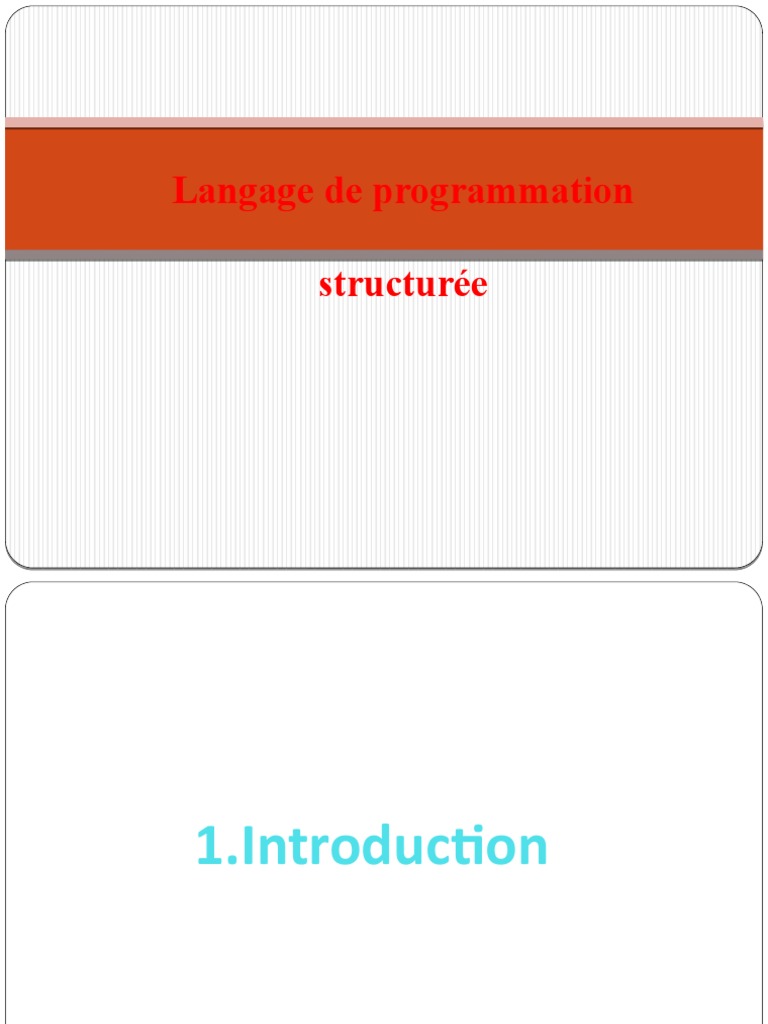 Langage de programmation

structurée

1.Introduction